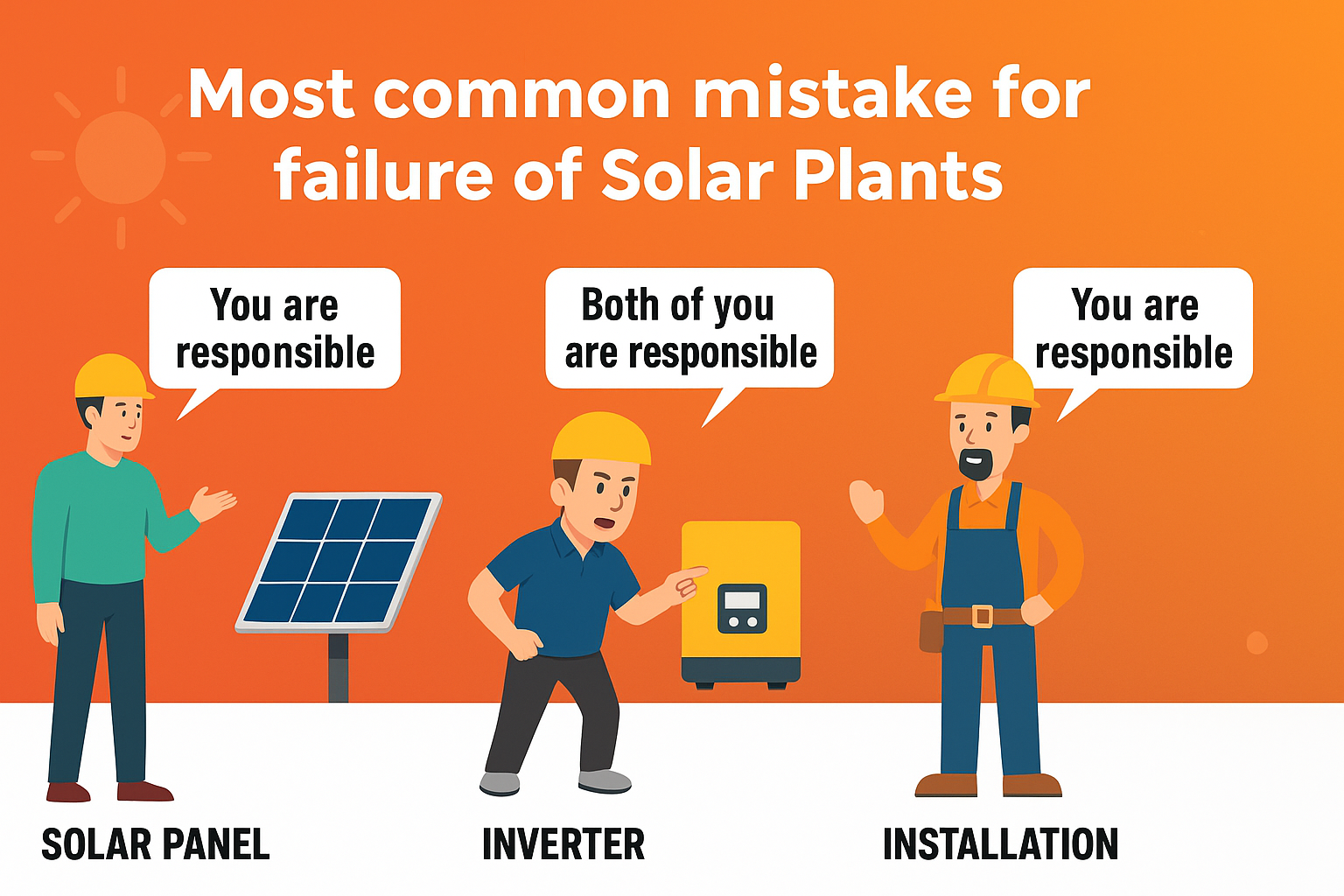 Most common mistake for failure of Solar Plants

You are responsible

Both of you are responsible

You are responsible

SOLAR PANEL

INVERTER

INSTALLATION